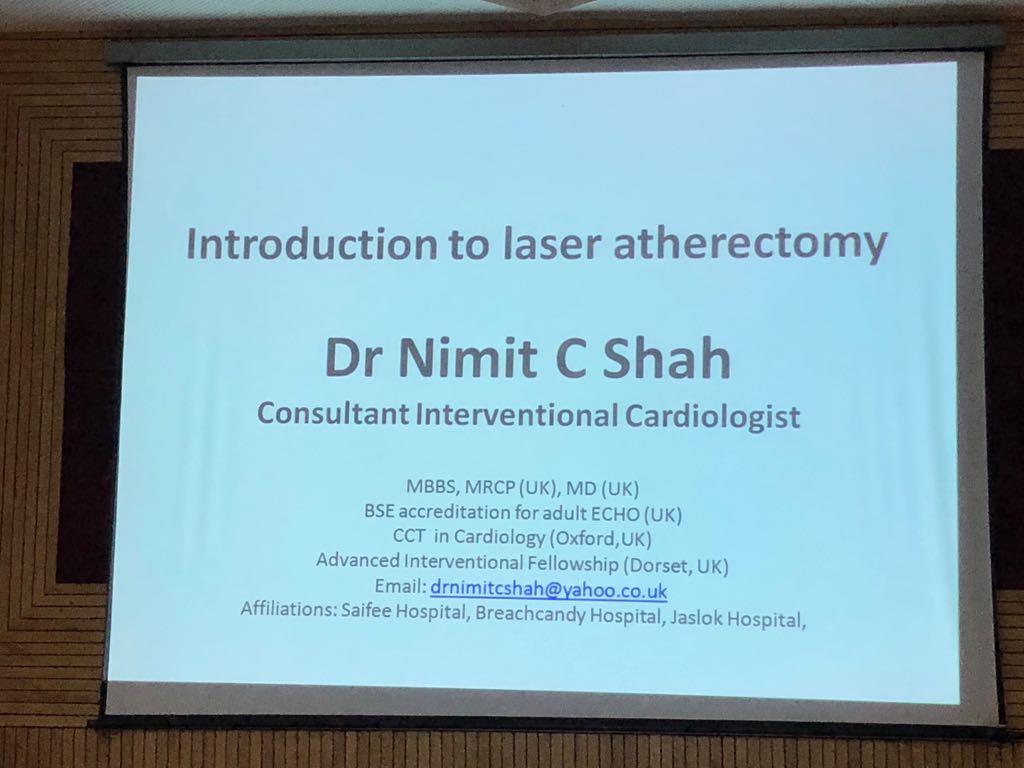 Introduction to laser atherectomy

Dr Nimit C Shah

Consultant Interventional Cardiologist

MBBS, MRCP (UK), MD (UK)
BSE accreditation for adult ECHO (UK)
CCT in Cardiology (Oxford,UK)
Advanced Interventional Fellowship (Dorset, UK)
Email: drnimitcshah@yahoo.co.uk
Affiliations: Saifee Hospital, Breachcandy Hospital, Jaslok Hospital,